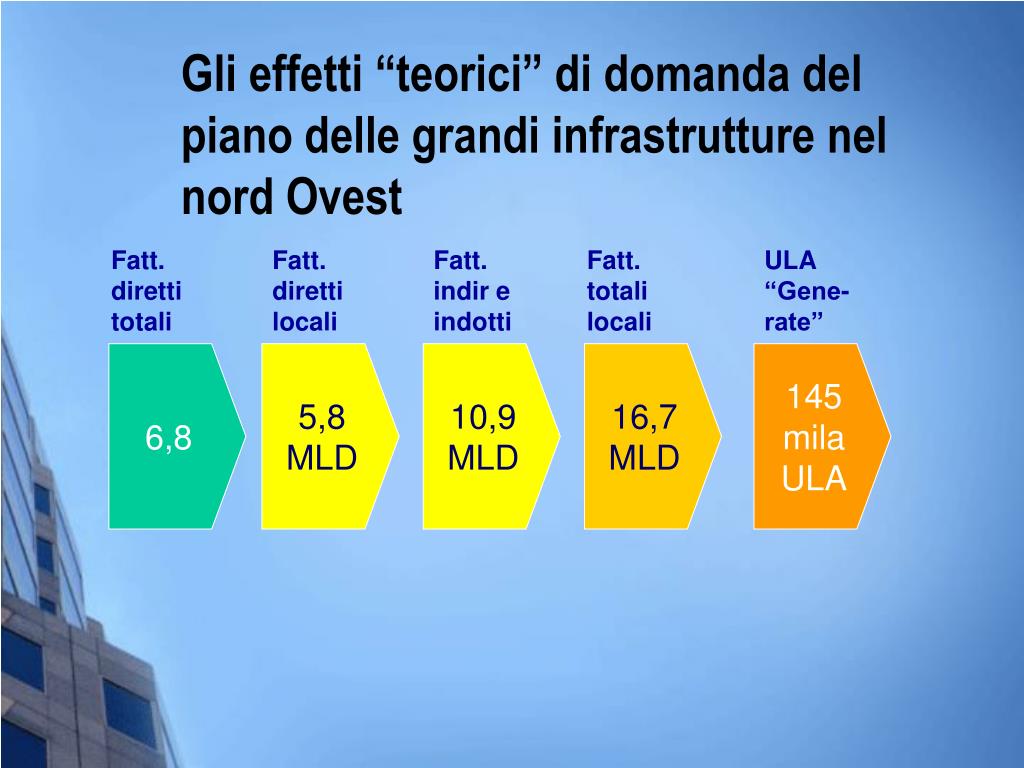 Gli effetti “teorici” di domanda del piano delle grandi infrastrutture nel nord Ovest

Fatt. diretti totali

6,8

Fatt. diretti locali

5,8 MLD

Fatt. indir e indotti

10,9 MLD

Fatt. totali locali

16,7 MLD

ULA “Generate”

145 mila ULA